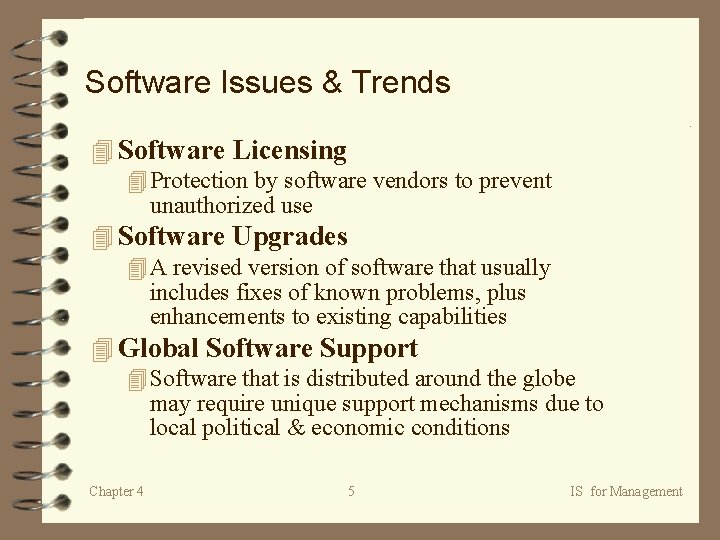 Software Issues & Trends

Software Licensing

Protection by software vendors to prevent unauthorized use

Software Upgrades

A revised version of software that usually includes fixes of known problems, plus enhancements to existing capabilities

Global Software Support

Software that is distributed around the globe may require unique support mechanisms due to local political & economic conditions

Chapter 4 5 IS for Management